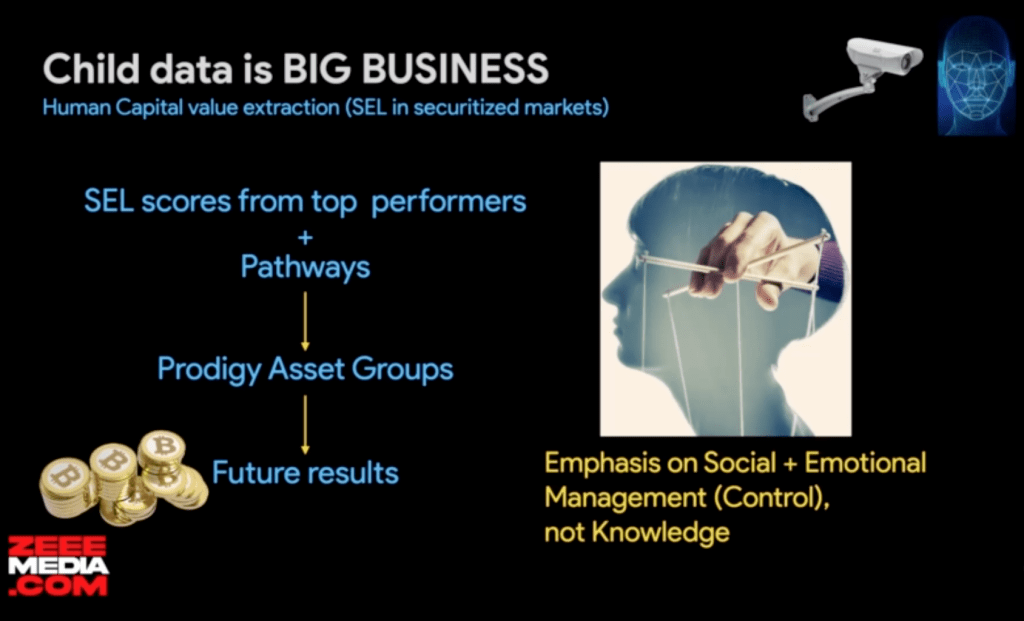 Child data is BIG BUSINESS
Human Capital value extraction (SEL in securitized markets)

SEL scores from top performers
+
Pathways

Prodigy Asset Groups

Future results

Emphasis on Social + Emotional Management (Control), not Knowledge

ZEEE MEDIA .COM